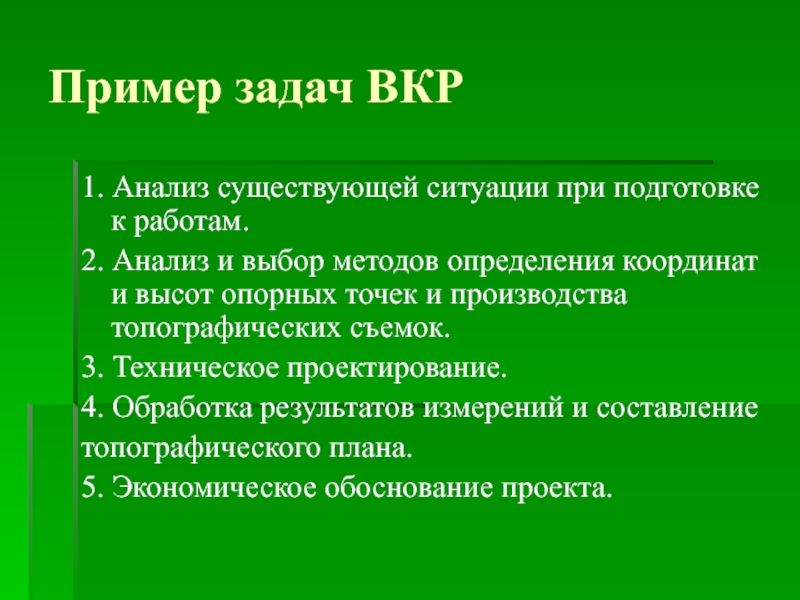 Пример задач ВКР

1. Анализ существующей ситуации при подготовке к работам.

2. Анализ и выбор методов определения координат и высот опорных точек и производства топографических съемок.

3. Техническое проектирование.

4. Обработка результатов измерений и составление топографического плана.

5. Экономическое обоснование проекта.